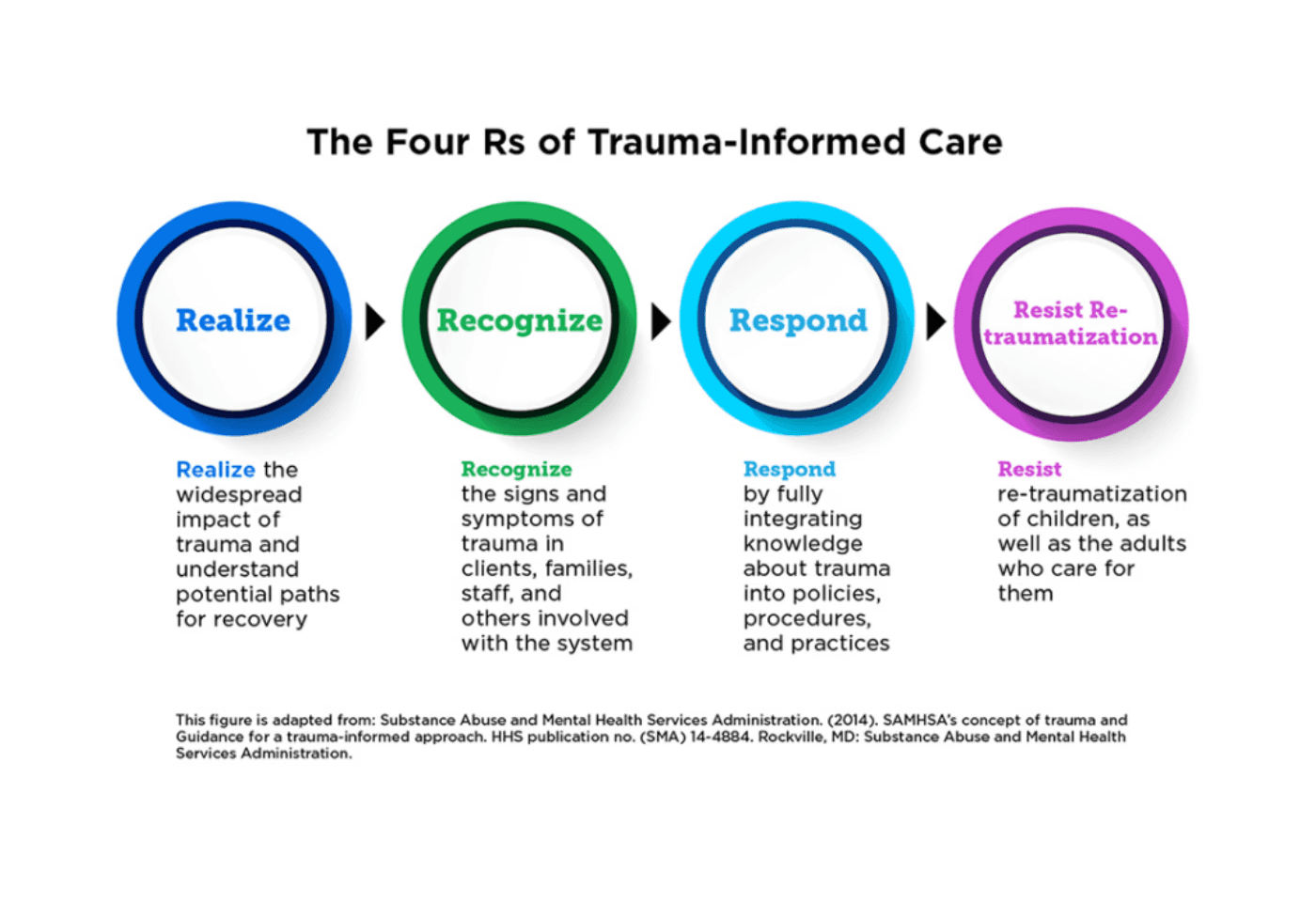 The Four Rs of Trauma-Informed Care

Realize

Recognize

Respond

Resist Re-traumatization

Realize the widespread impact of trauma and understand potential paths for recovery

Recognize the signs and symptoms of trauma in clients, families, staff, and others involved with the system

Respond by fully integrating knowledge about trauma into policies, procedures, and practices

Resist re-traumatization of children, as well as the adults who care for them

This figure is adapted from: Substance Abuse and Mental Health Services Administration. (2014). SAMHSA's concept of trauma and Guidance for a trauma-informed approach. HHS publication no. (SMA) 14-4884. Rockville, MD: Substance Abuse and Mental Health Services Administration.